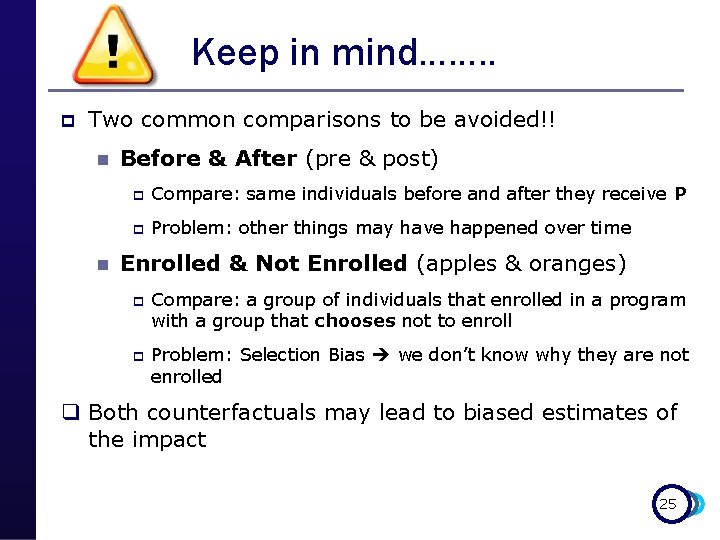 !

Keep in mind……..

Two common comparisons to be avoided!!

Before & After (pre & post)

Compare: same individuals before and after they receive P

Problem: other things may have happened over time

Enrolled & Not Enrolled (apples & oranges)

Compare: a group of individuals that enrolled in a program with a group that chooses not to enroll

Problem: Selection Bias → we don't know why they are not enrolled

Both counterfactuals may lead to biased estimates of the impact

25